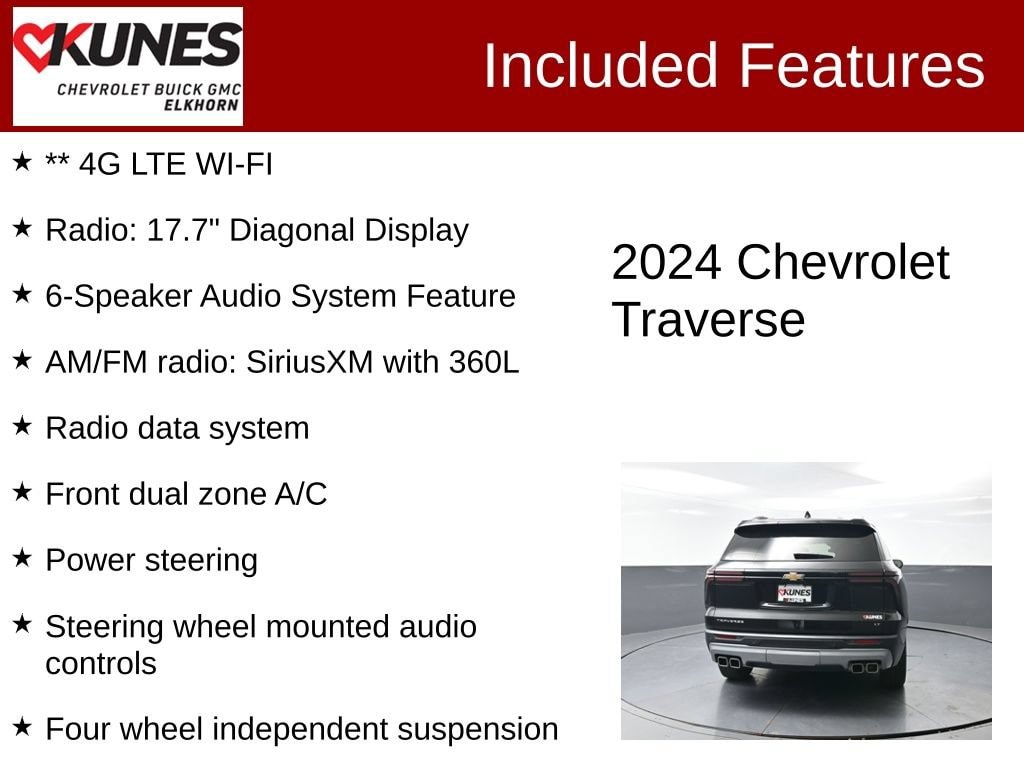 KUNES
CHEVROLET BUICK GMC
ELKHORN

Included Features

★ ** 4G LTE WI-FI

★ Radio: 17.7" Diagonal Display

★ 6-Speaker Audio System Feature

★ AM/FM radio: SiriusXM with 360L

★ Radio data system

★ Front dual zone A/C

★ Power steering

★ Steering wheel mounted audio controls

★ Four wheel independent suspension

2024 Chevrolet Traverse

KUNES